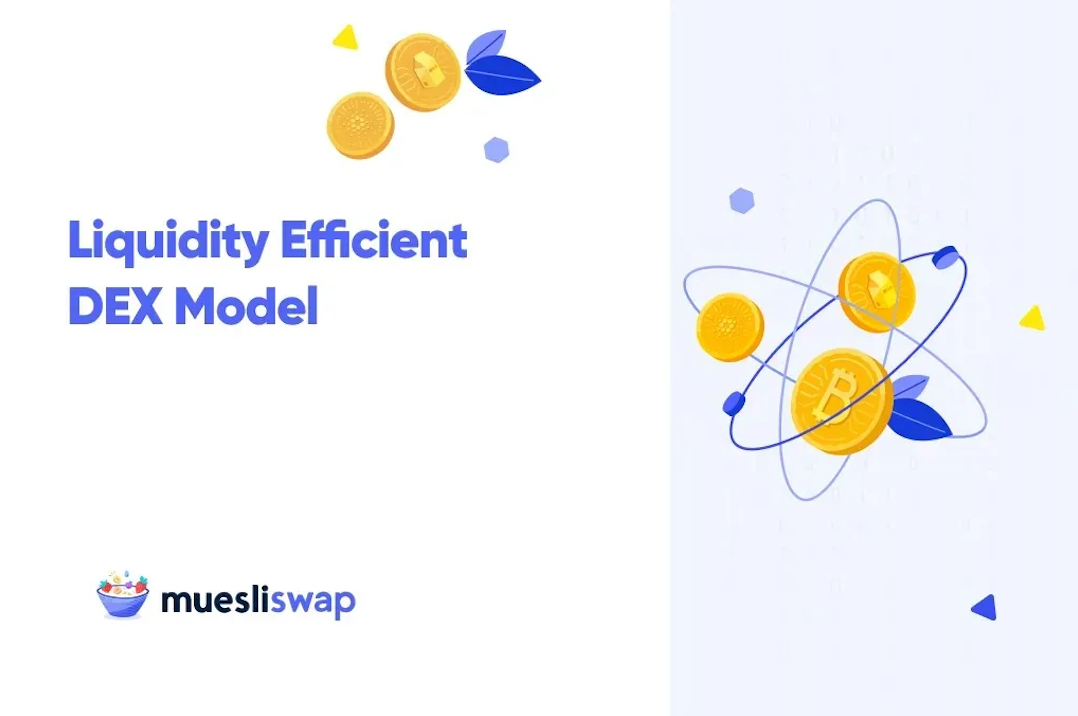 Liquidity Efficient DEX Model

muesliswap